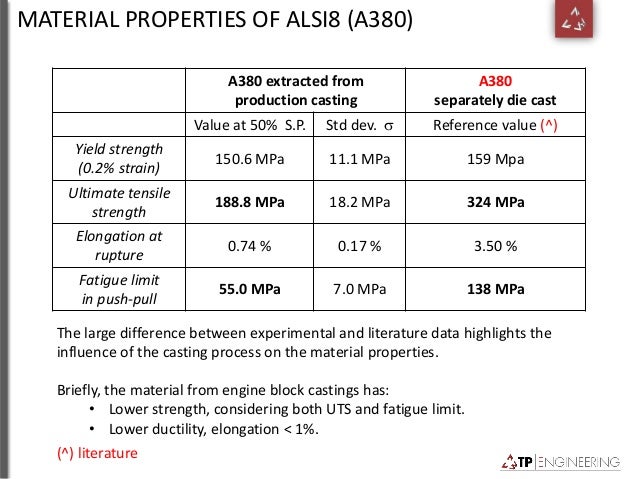 MATERIAL PROPERTIES OF ALSI8 (A380)

| | A380 extracted from production casting | | A380 separately die cast |
|---|---|---|---|
| | Value at 50% S.P. | Std dev. $\sigma$ | Reference value (^) |
| Yield strength (0.2% strain) | 150.6 MPa | 11.1 MPa | 159 Mpa |
| Ultimate tensile strength | 188.8 MPa | 18.2 MPa | 324 MPa |
| Elongation at rupture | 0.74 % | 0.17 % | 3.50 % |
| Fatigue limit in push-pull | 55.0 MPa | 7.0 MPa | 138 MPa |

The large difference between experimental and literature data highlights the influence of the casting process on the material properties.

Briefly, the material from engine block castings has:
• Lower strength, considering both UTS and fatigue limit.
• Lower ductility, elongation < 1%.

(^) literature

TP ENGINEERING